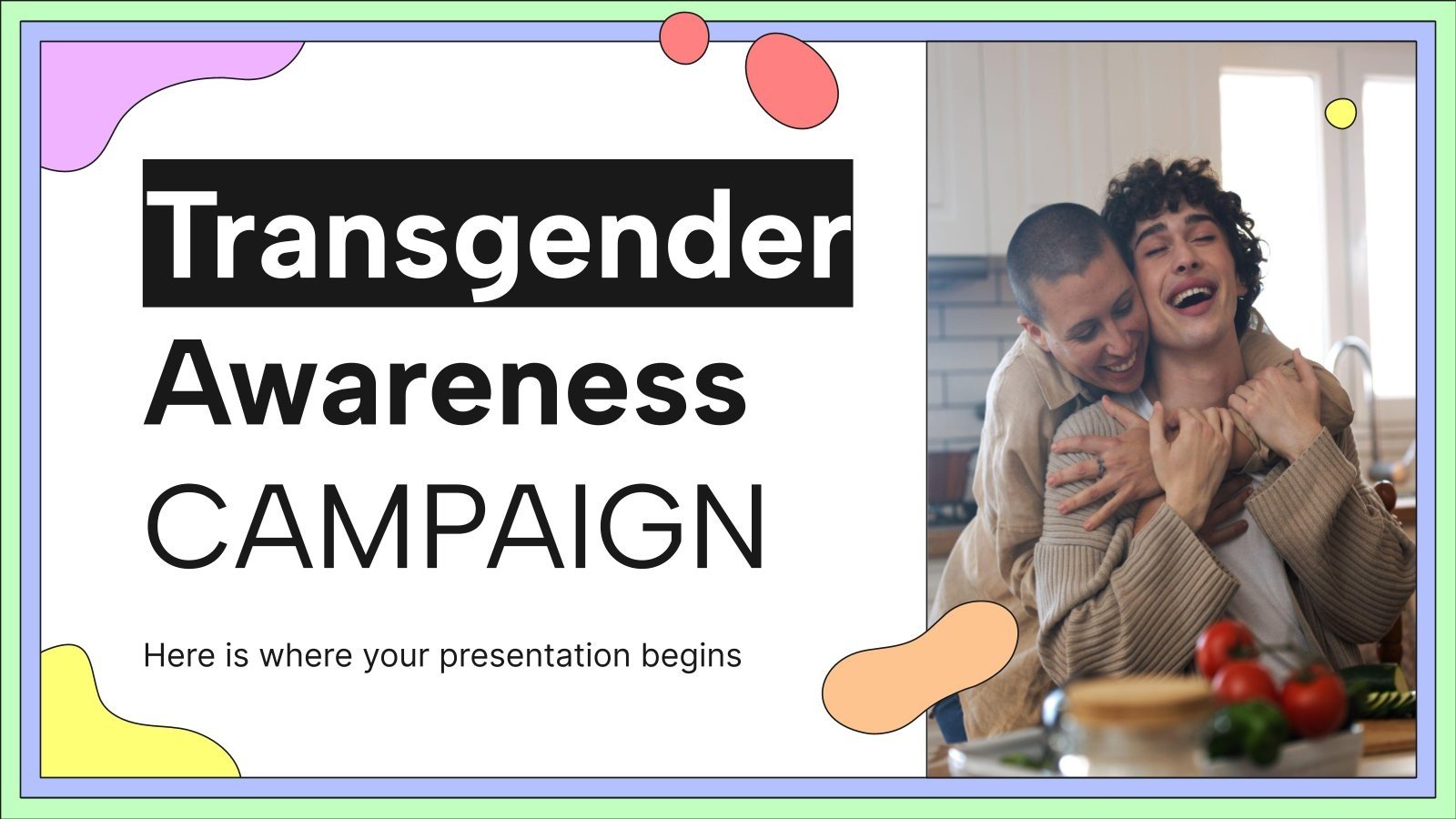 Transgender Awareness CAMPAIGN

Here is where your presentation begins